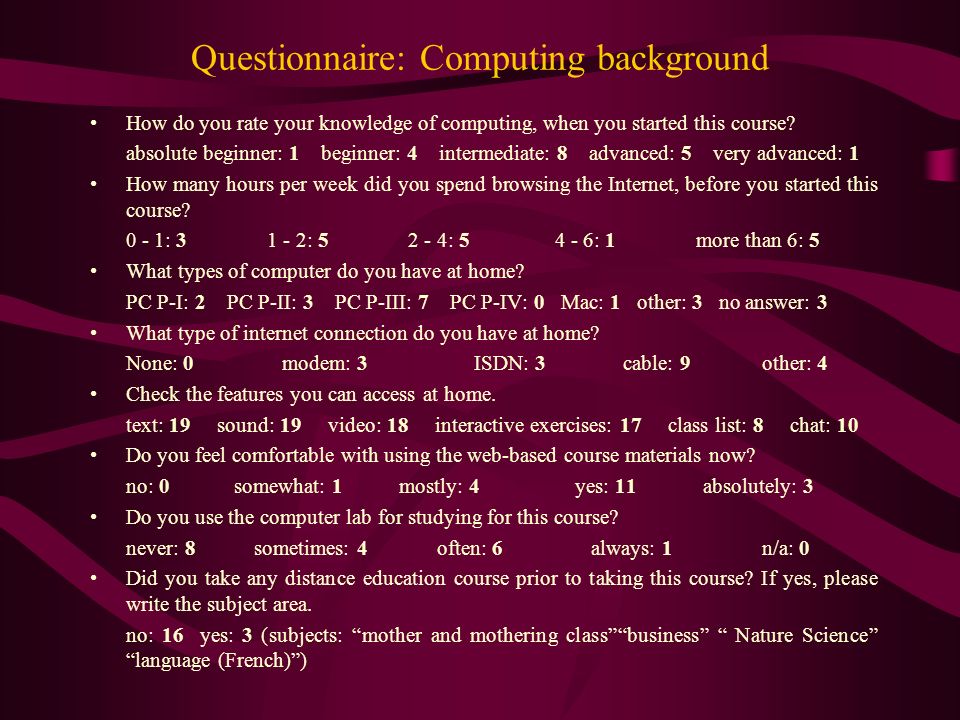 Questionnaire: Computing background

• How do you rate your knowledge of computing, when you started this course?
absolute beginner: 1 beginner: 4 intermediate: 8 advanced: 5 very advanced: 1

• How many hours per week did you spend browsing the Internet, before you started this course?
0 - 1: 3 1 - 2: 5 2 - 4: 5 4 - 6: 1 more than 6: 5

• What types of computer do you have at home?
PC P-I: 2 PC P-II: 3 PC P-III: 7 PC P-IV: 0 Mac: 1 other: 3 no answer: 3

• What type of internet connection do you have at home?
None: 0 modem: 3 ISDN: 3 cable: 9 other: 4

• Check the features you can access at home.
text: 19 sound: 19 video: 18 interactive exercises: 17 class list: 8 chat: 10

• Do you feel comfortable with using the web-based course materials now?
no: 0 somewhat: 1 mostly: 4 yes: 11 absolutely: 3

• Do you use the computer lab for studying for this course?
never: 8 sometimes: 4 often: 6 always: 1 n/a: 0

• Did you take any distance education course prior to taking this course? If yes, please write the subject area.
no: 16 yes: 3 (subjects: “mother and mothering class”“business” “ Nature Science” “language (French)”)